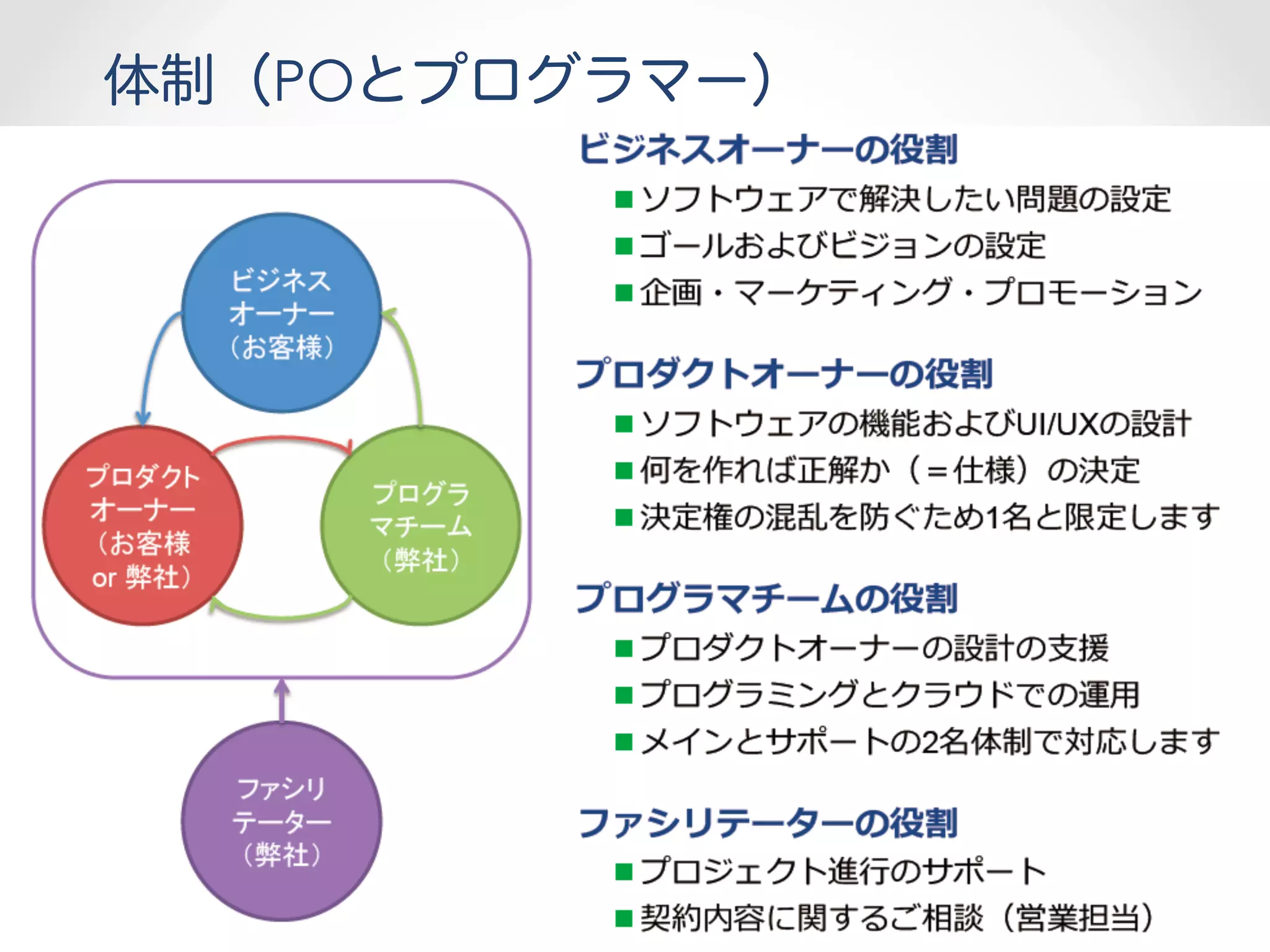 体制（POとプログラマー）

ビジネスオーナー（お客様）

プロダクトオーナー（お客様 or 弊社）

プログラマチーム（弊社）

ファシリテーター（弊社）

ビジネスオーナーの役割
■ソフトウェアで解決したい問題の設定
■ゴールおよびビジョンの設定
■企画・マーケティング・プロモーション

プロダクトオーナーの役割
■ソフトウェアの機能およびUI/UXの設計
■何を作れば正解か（＝仕様）の決定
■決定権の混乱を防ぐため1名と限定します

プログラマチームの役割
■プロダクトオーナーの設計の支援
■プログラミングとクラウドでの運用
■メインとサポートの2名体制で対応します

ファシリテーターの役割
■プロジェクト進行のサポート
■契約内容に関するご相談（営業担当）